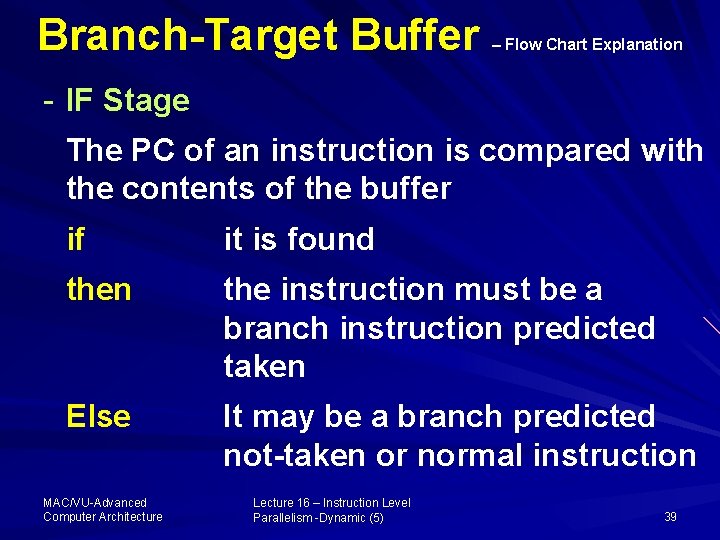 Branch-Target Buffer – Flow Chart Explanation

- IF Stage

The PC of an instruction is compared with the contents of the buffer

if it is found

then the instruction must be a branch instruction predicted taken

Else It may be a branch predicted not-taken or normal instruction

MAC/VU-Advanced Computer Architecture

Lecture 16 – Instruction Level Parallelism -Dynamic (5)

39